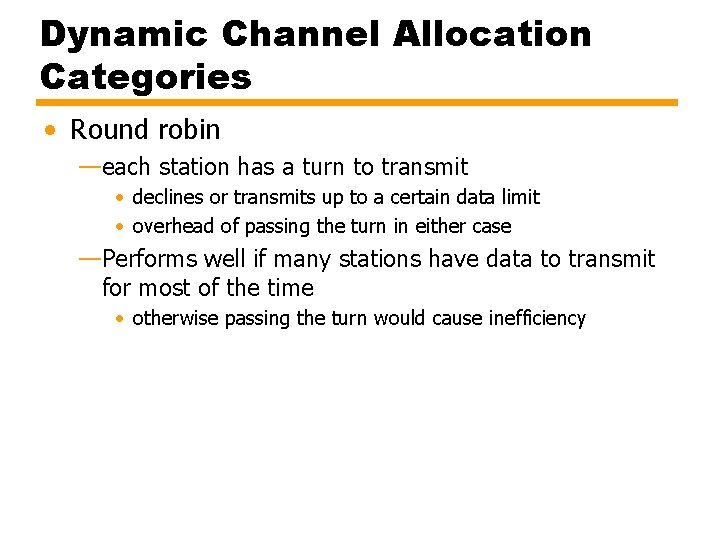 Dynamic Channel Allocation Categories

• Round robin

—each station has a turn to transmit

• declines or transmits up to a certain data limit

• overhead of passing the turn in either case

—Performs well if many stations have data to transmit for most of the time

• otherwise passing the turn would cause inefficiency